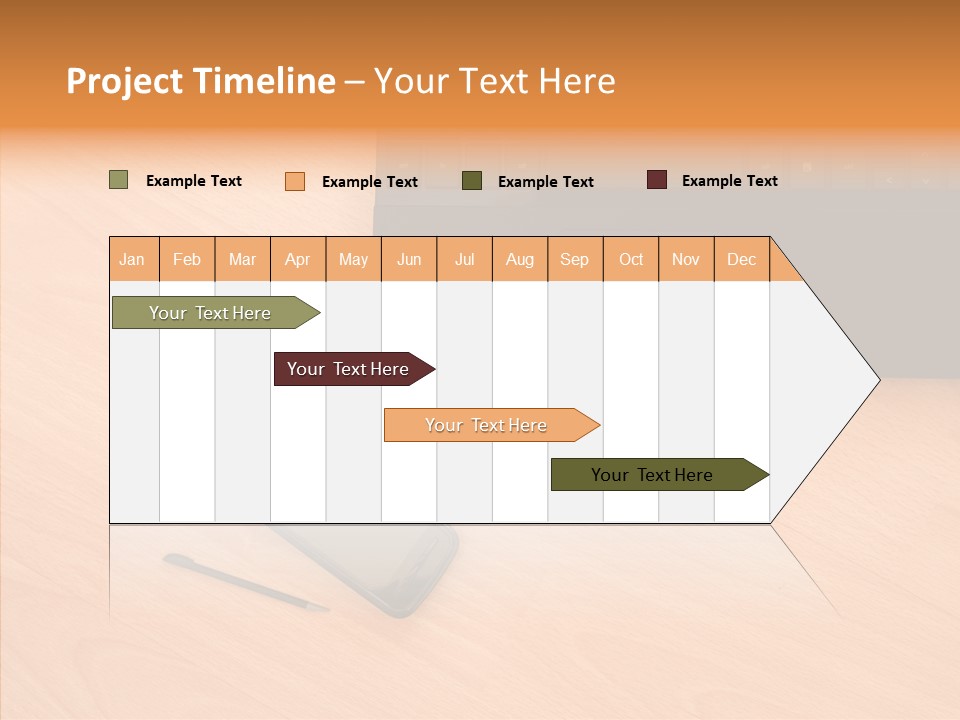 Project Timeline – Your Text Here

Example Text
Example Text
Example Text
Example Text

| Jan | Feb | Mar | Apr | May | Jun | Jul | Aug | Sep | Oct | Nov | Dec |
|---|---|---|---|---|---|---|---|---|---|---|---|

Your Text Here
Your Text Here
Your Text Here
Your Text Here